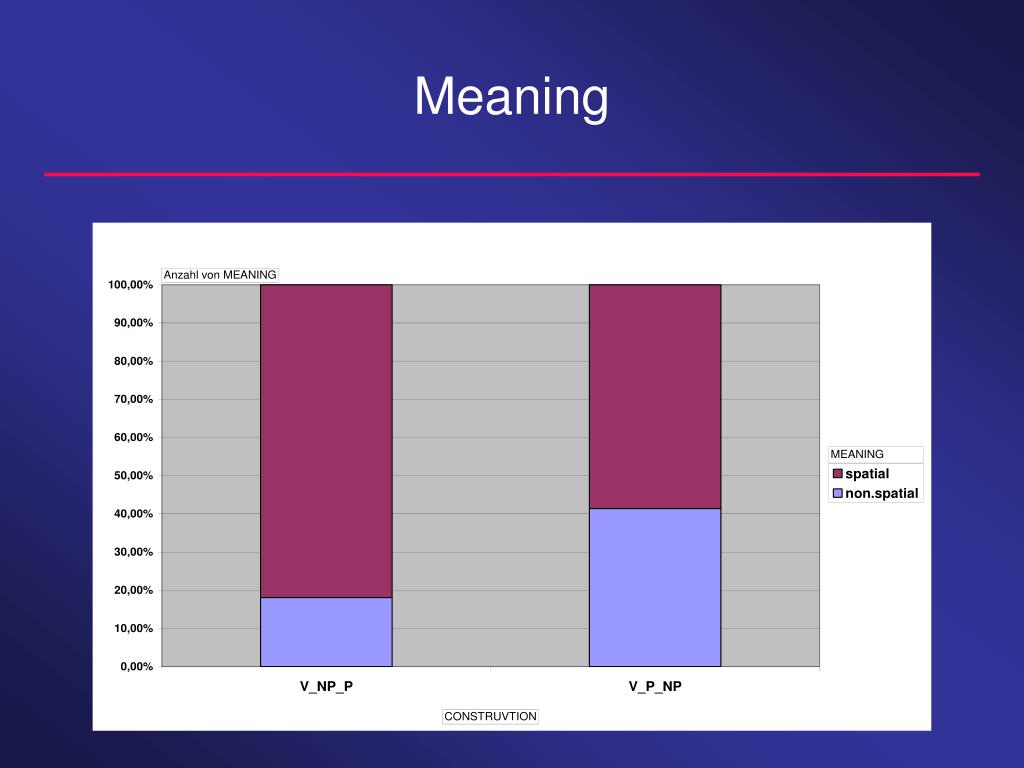 Meaning

Anzahl von MEANING

100,00%
90,00%
80,00%
70,00%
60,00%
50,00%
40,00%
30,00%
20,00%
10,00%
0,00%

V_NP_P
V_P_NP

CONSTRUVTION

MEANING
spatial
non.spatial